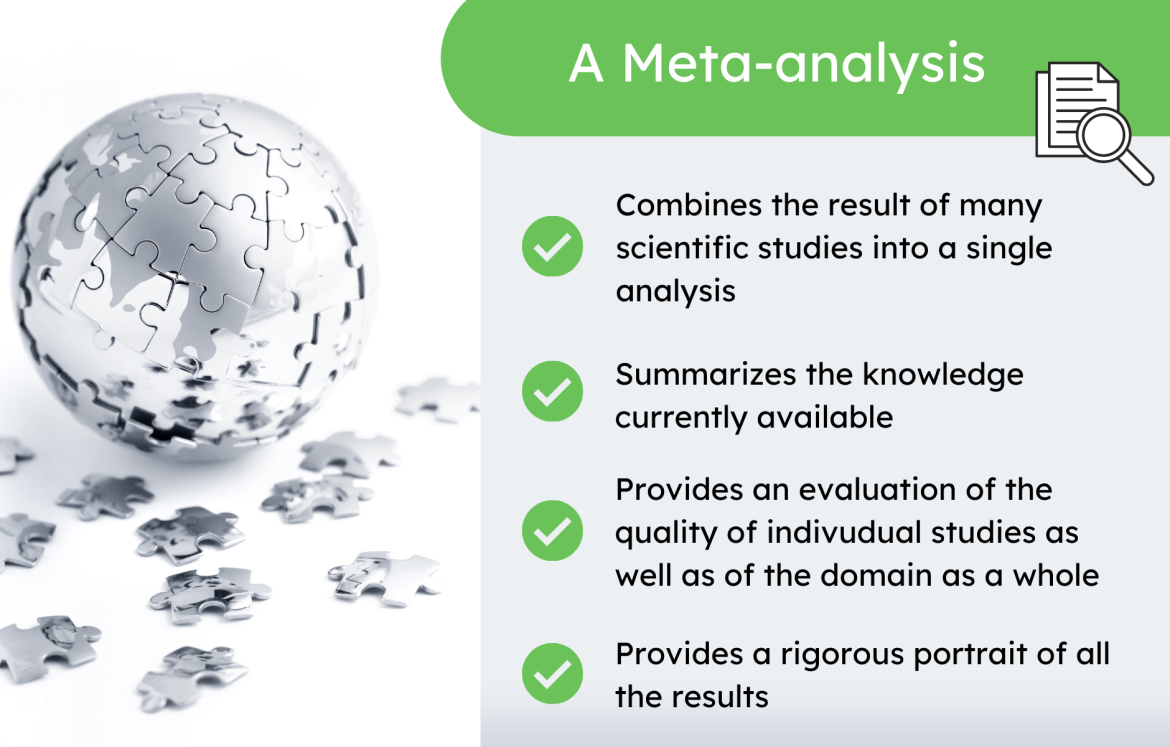 A Meta-analysis

Combines the result of many scientific studies into a single analysis

Summarizes the knowledge currently available

Provides an evaluation of the quality of indivudual studies as well as of the domain as a whole

Provides a rigorous portrait of all the results